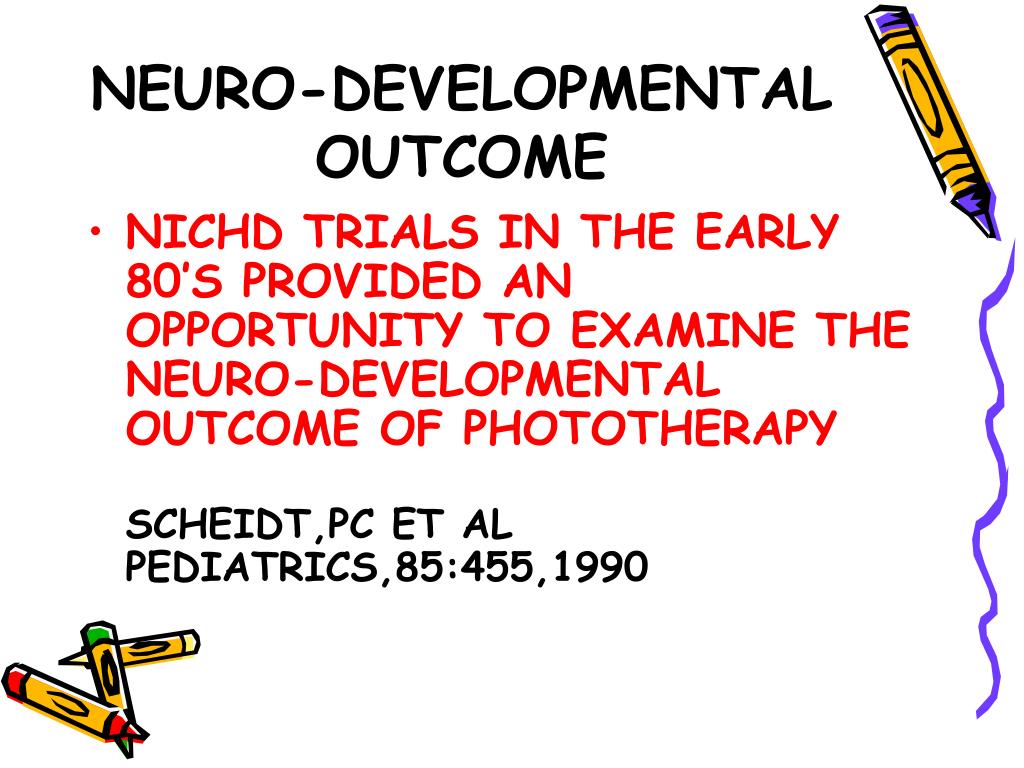 NEURO-DEVELOPMENTAL OUTCOME

• NICHD TRIALS IN THE EARLY 80'S PROVIDED AN OPPORTUNITY TO EXAMINE THE NEURO-DEVELOPMENTAL OUTCOME OF PHOTOTHERAPY

SCHEIDT,PC ET AL PEDIATRICS,85:455,1990